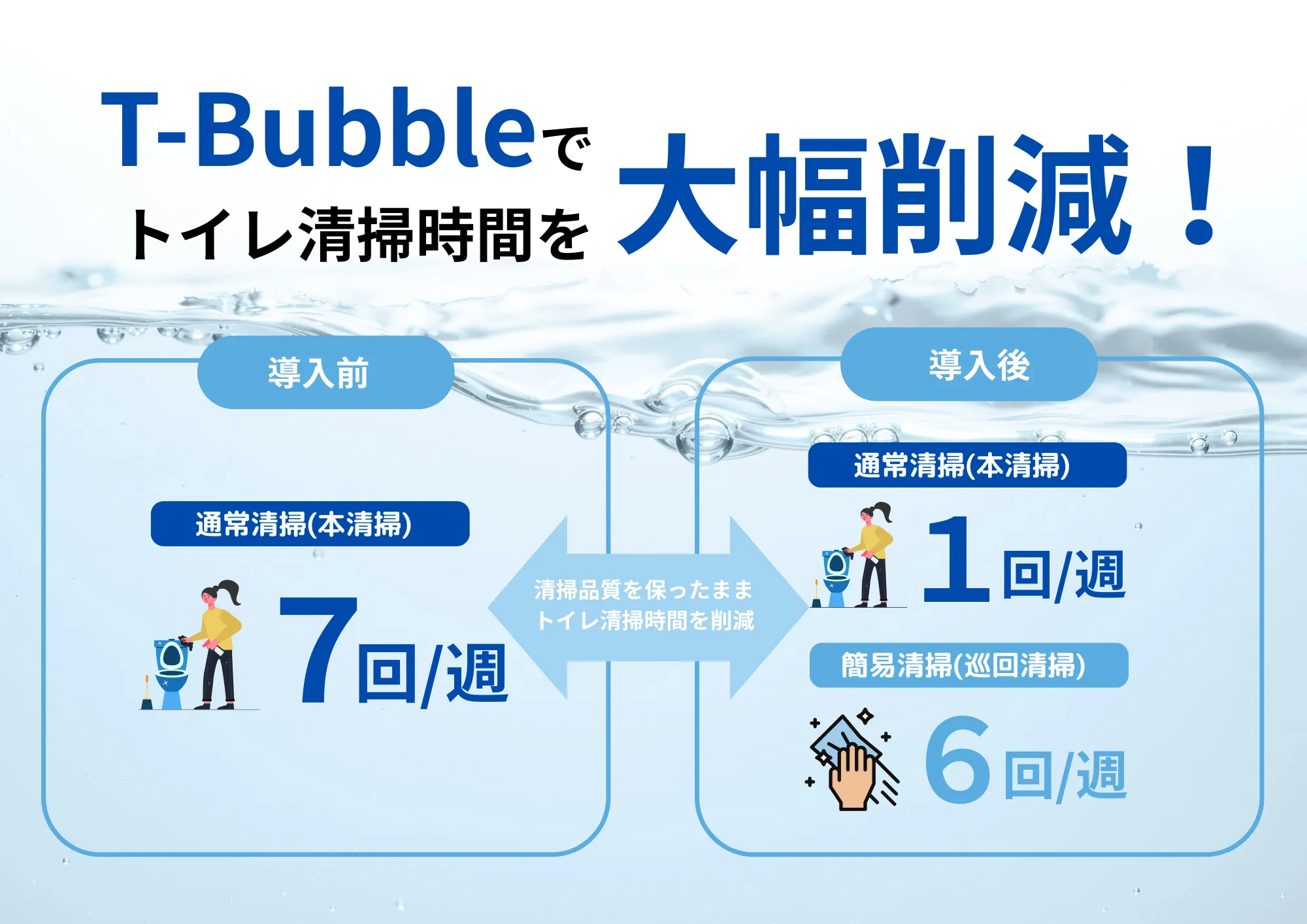 T-Bubbleで
トイレ清掃時間を 大幅削減！

導入前

通常清掃(本清掃)

7回/週

清掃品質を保ったまま
トイレ清掃時間を削減

導入後

通常清掃(本清掃)

1回/週

簡易清掃(巡回清掃)

6回/週